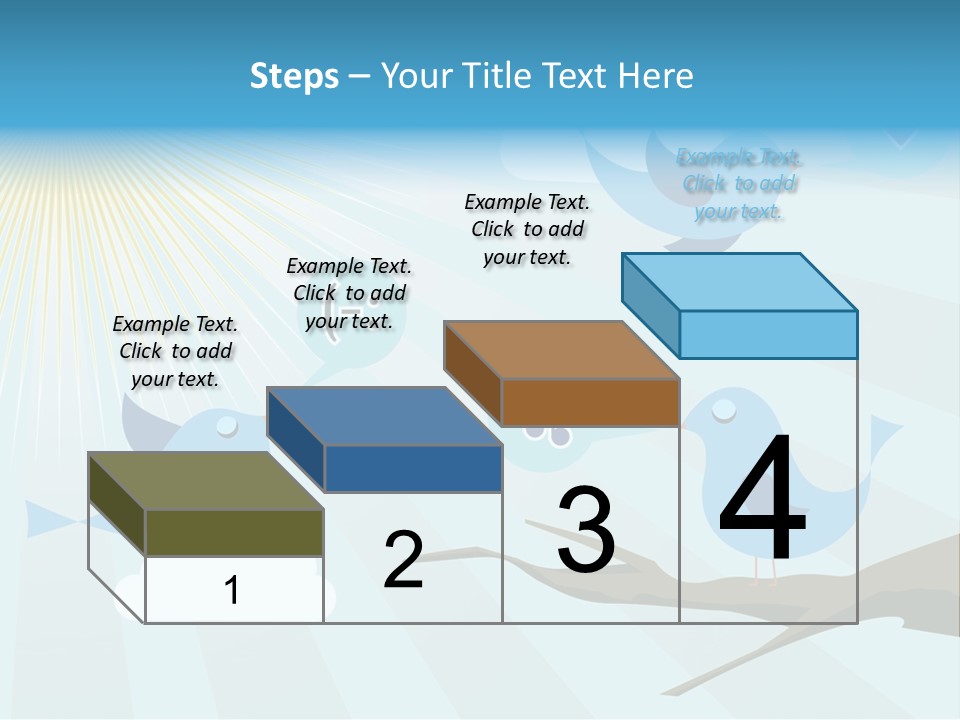 Steps – Your Title Text Here

Example Text. Click to add your text.

Example Text. Click to add your text.

Example Text. Click to add your text.

Example Text. Click to add your text.

1

2

3

4